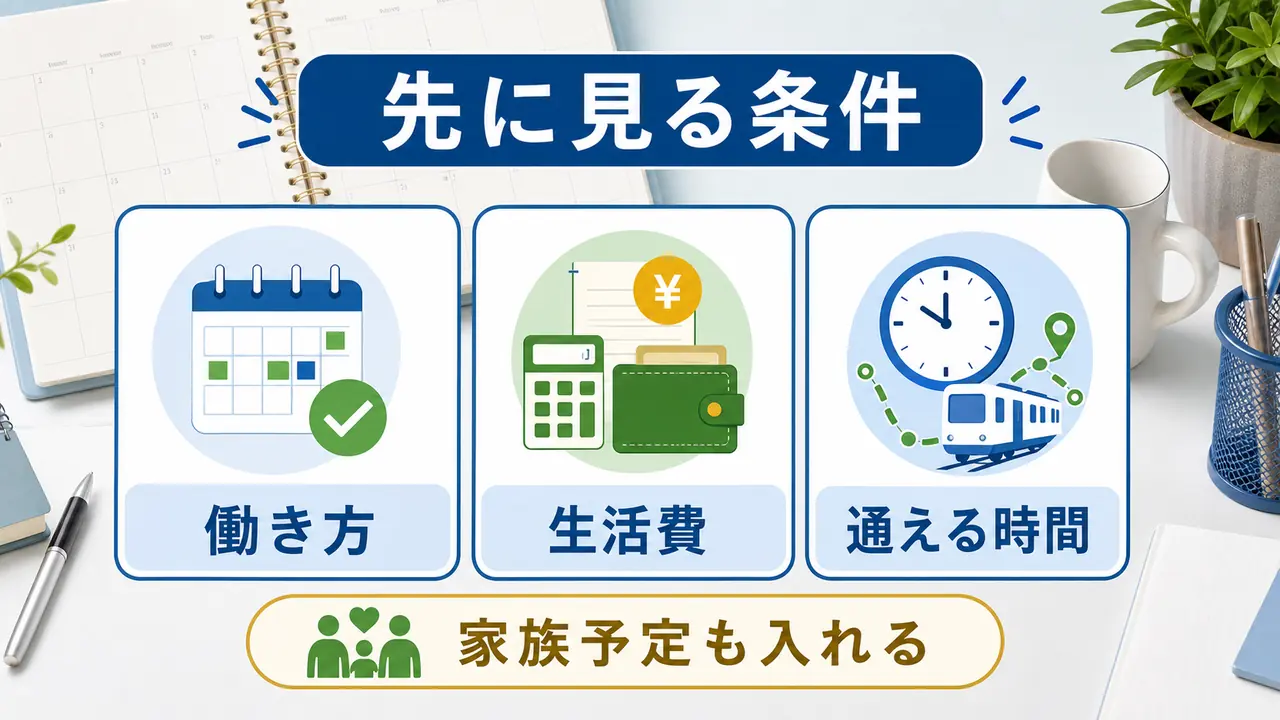 先に見る条件

¥

働き方

生活費

通える時間

家族予定も入れる